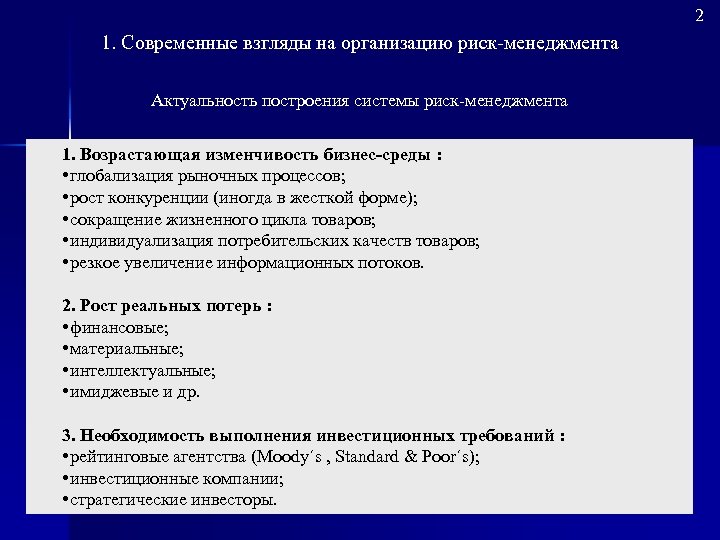 2

1. Современные взгляды на организацию риск-менеджмента

Актуальность построения системы риск-менеджмента

1. Возрастающая изменчивость бизнес-среды :
•глобализация рыночных процессов;
•рост конкуренции (иногда в жесткой форме);
•сокращение жизненного цикла товаров;
•индивидуализация потребительских качеств товаров;
•резкое увеличение информационных потоков.

2. Рост реальных потерь :
•финансовые;
•материальные;
•интеллектуальные;
•имиджевые и др.

3. Необходимость выполнения инвестиционных требований :
•рейтинговые агентства (Moody´s , Standard & Poor´s);
•инвестиционные компании;
•стратегические инвесторы.